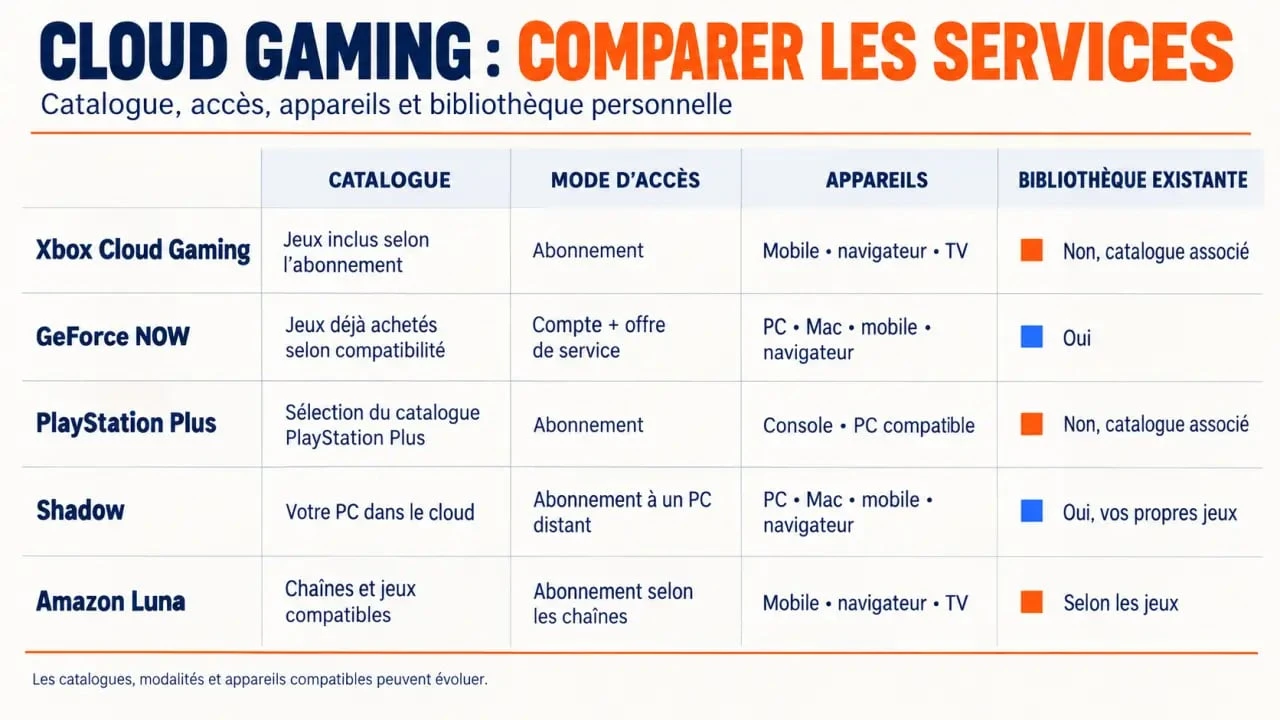 CLOUD GAMING : COMPARER LES SERVICES

Catalogue, accès, appareils et bibliothèque personnelle

| | CATALOGUE | MODE D'ACCÈS | APPAREILS | BIBLIOTHÈQUE EXISTANTE |
|---|---|---|---|---|
| Xbox Cloud Gaming | Jeux inclus selon l'abonnement | Abonnement | Mobile • navigateur • TV | Non, catalogue associé |
| GeForce NOW | Jeux déjà achetés selon compatibilité | Compte + offre de service | PC • Mac • mobile • navigateur | Oui |
| PlayStation Plus | Sélection du catalogue PlayStation Plus | Abonnement | Console • PC compatible | Non, catalogue associé |
| Shadow | Votre PC dans le cloud | Abonnement à un PC distant | PC • Mac • mobile • navigateur | Oui, vos propres jeux |
| Amazon Luna | Chaînes et jeux compatibles | Abonnement selon les chaînes | Mobile • navigateur • TV | Selon les jeux |

Les catalogues, modalités et appareils compatibles peuvent évoluer.